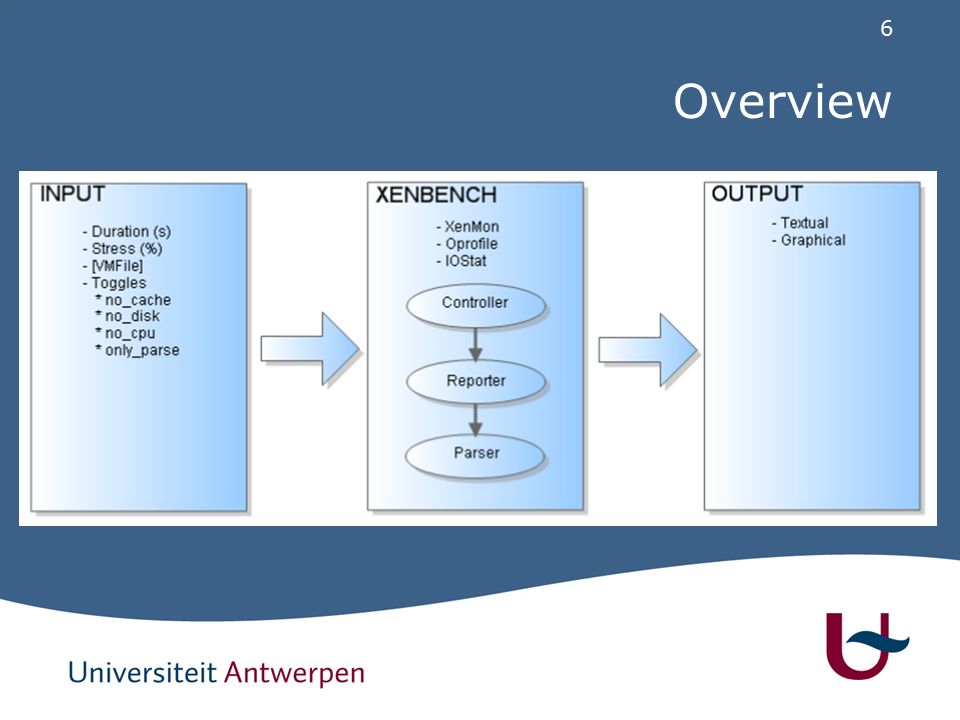 6

Overview

INPUT

- Duration (s)
- Stress (%)
- [VMFile]
- Toggles
* no_cache
* no_disk
* no_cpu
* only_parse

XENBENCH

- XenMon
- Oprofile
- IOStat

Controller

Reporter

Parser

OUTPUT

- Textual
- Graphical

Universiteit Antwerpen